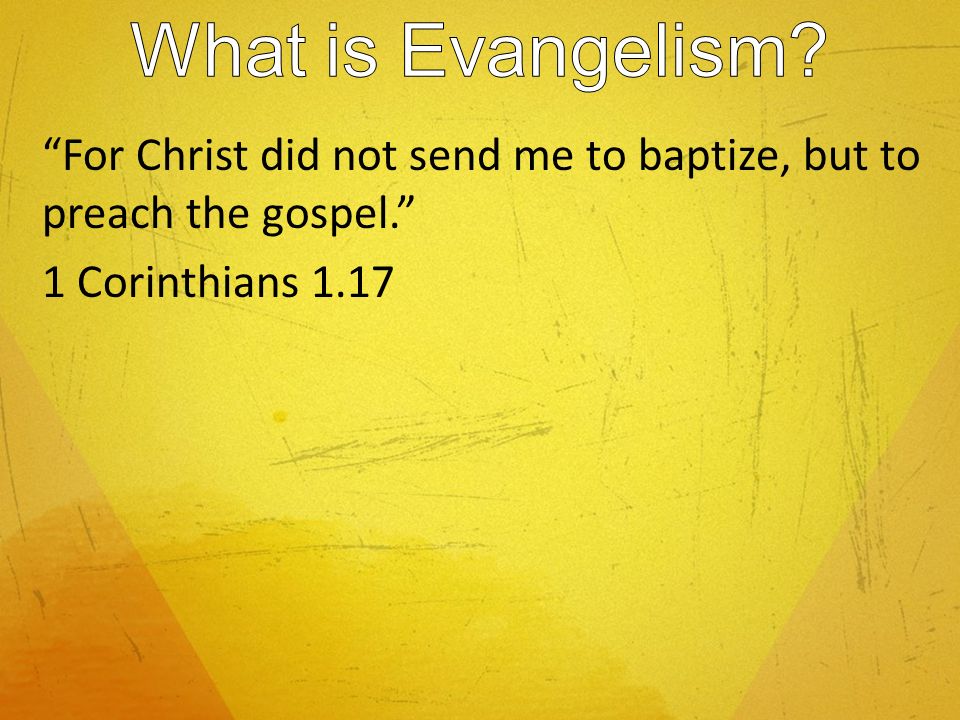 What is Evangelism?

“For Christ did not send me to baptize, but to preach the gospel.”

1 Corinthians 1.17